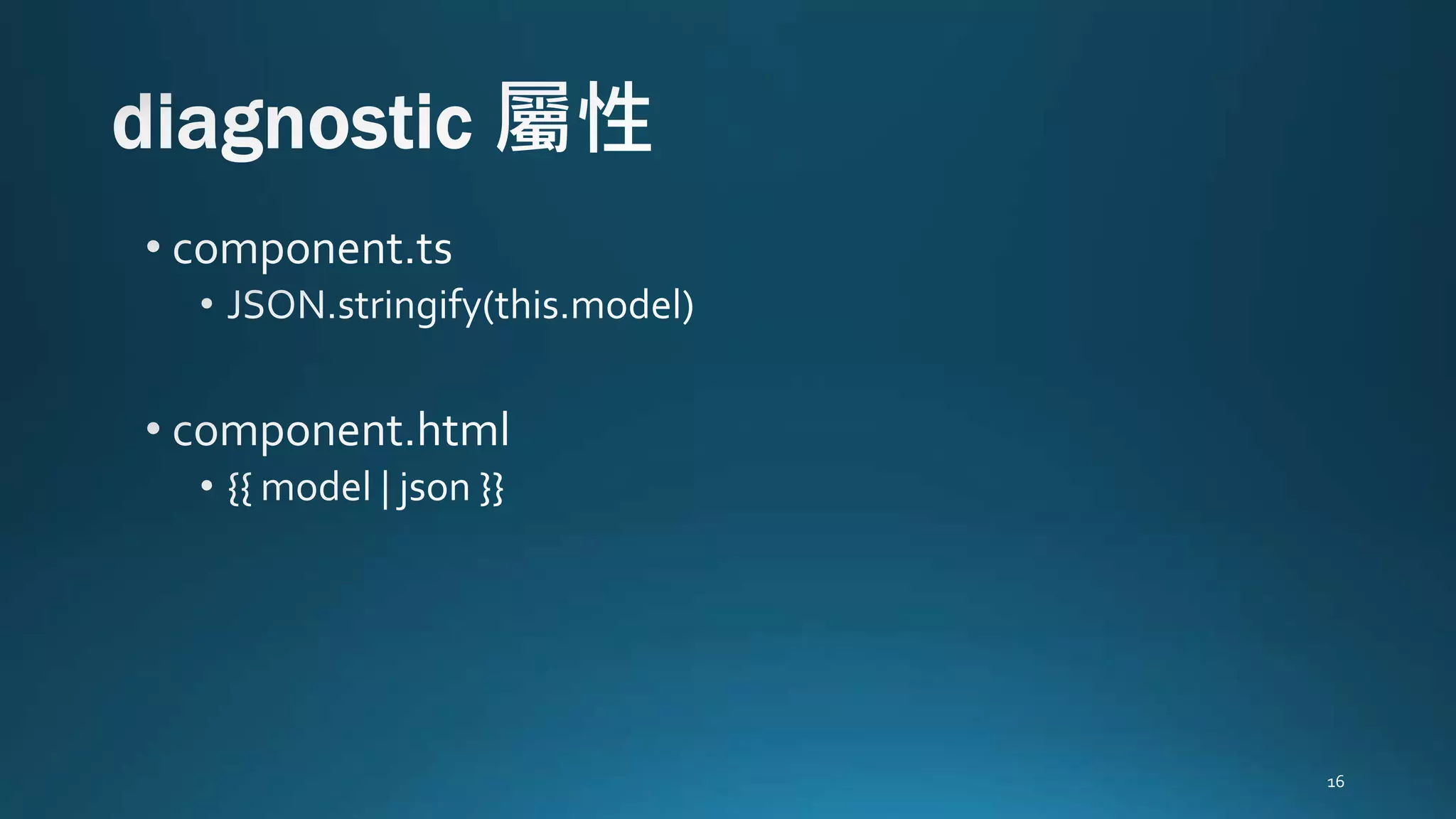 diagnostic 屬性

• component.ts
  • JSON.stringify(this.model)

• component.html
  • {{ model | json }}

16